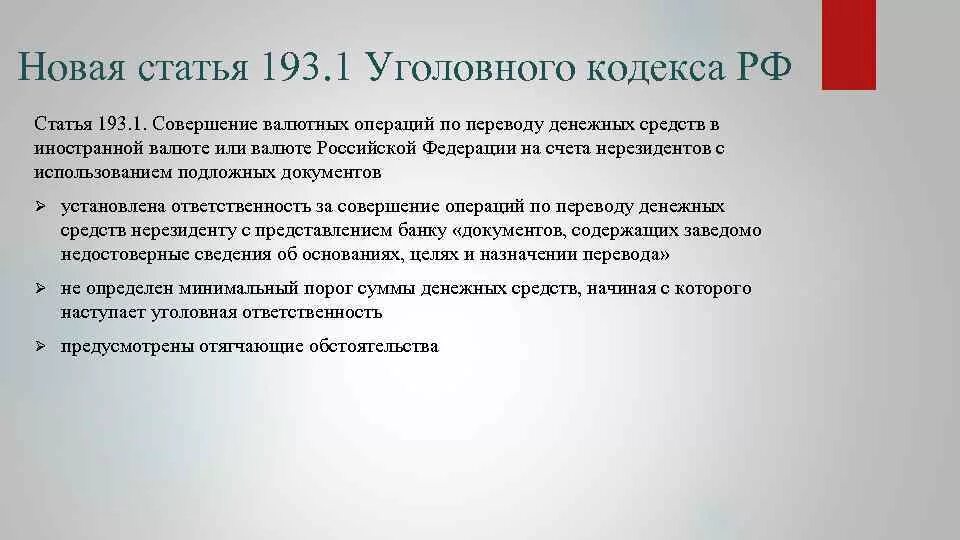 Новая статья 193.1 Уголовного кодекса РФ

Статья 193.1. Совершение валютных операций по переводу денежных средств в иностранной валюте или валюте Российской Федерации на счета нерезидентов с использованием подложных документов

➢ установлена ответственность за совершение операций по переводу денежных средств нерезиденту с представлением банку «документов, содержащих заведомо недостоверные сведения об основаниях, целях и назначении перевода»

➢ не определен минимальный порог суммы денежных средств, начиная с которого наступает уголовная ответственность

➢ предусмотрены отягчающие обстоятельства